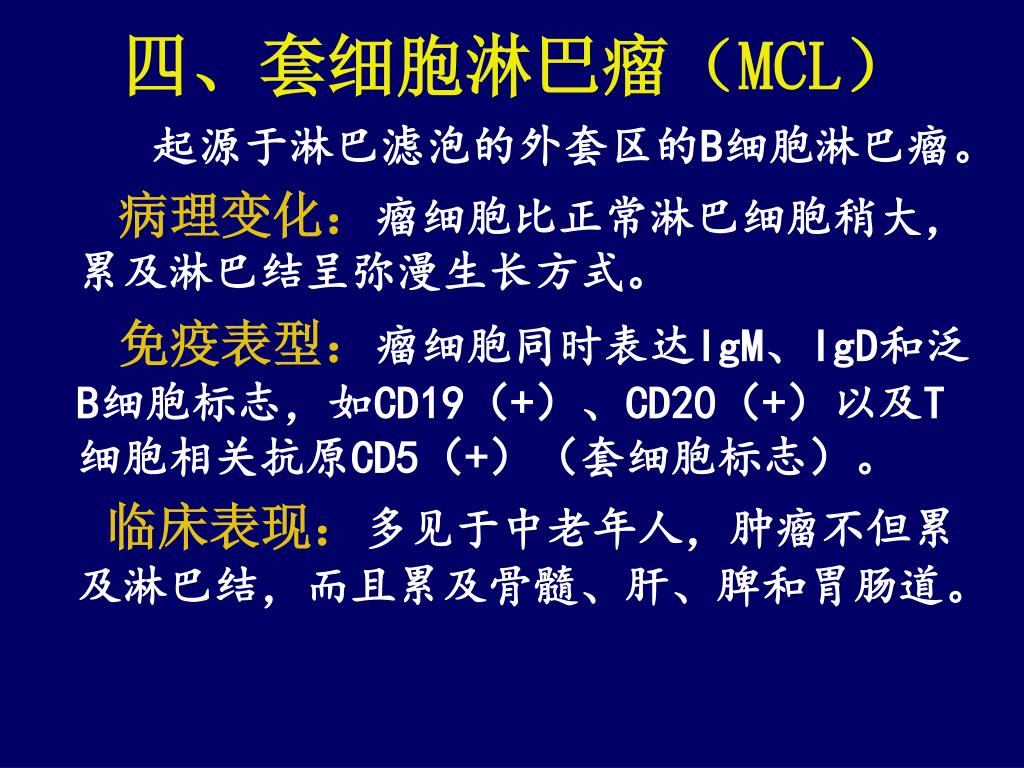 四、套细胞淋巴瘤（MCL）

起源于淋巴滤泡的外套区的B细胞淋巴瘤。

病理变化：瘤细胞比正常淋巴细胞稍大，累及淋巴结呈弥漫生长方式。

免疫表型：瘤细胞同时表达IgM、IgD和泛B细胞标志，如CD19（+）、CD20（+）以及T细胞相关抗原CD5（+）（套细胞标志）。

临床表现：多见于中老年人，肿瘤不但累及淋巴结，而且累及骨髓、肝、脾和胃肠道。